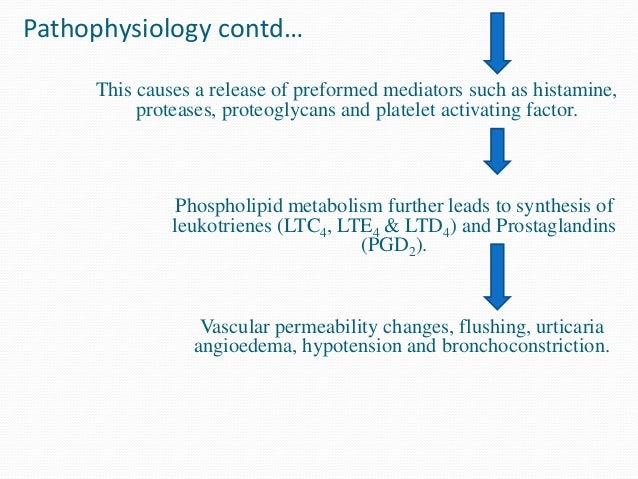 Pathophysiology contd…

This causes a release of preformed mediators such as histamine, proteases, proteoglycans and platelet activating factor.

Phospholipid metabolism further leads to synthesis of leukotrienes ($LTC_4$, $LTE_4$ & $LTD_4$) and Prostaglandins ($PGD_2$).

Vascular permeability changes, flushing, urticaria angioedema, hypotension and bronchoconstriction.